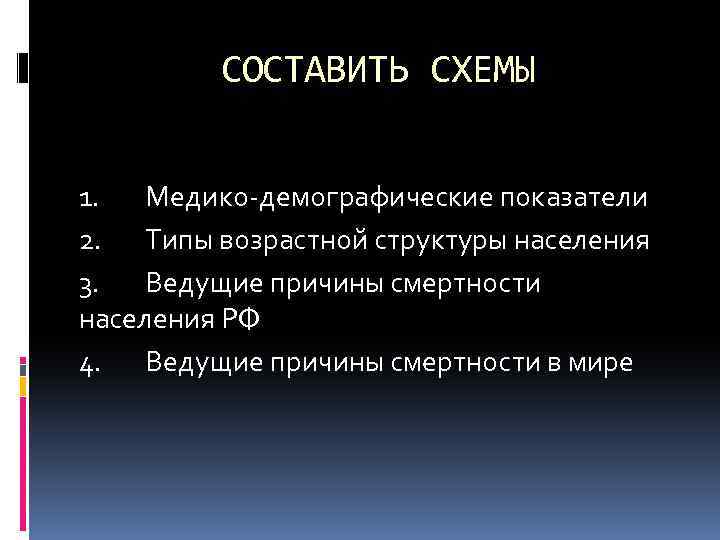 СОСТАВИТЬ СХЕМЫ

1. Медико-демографические показатели
2. Типы возрастной структуры населения
3. Ведущие причины смертности населения РФ
4. Ведущие причины смертности в мире